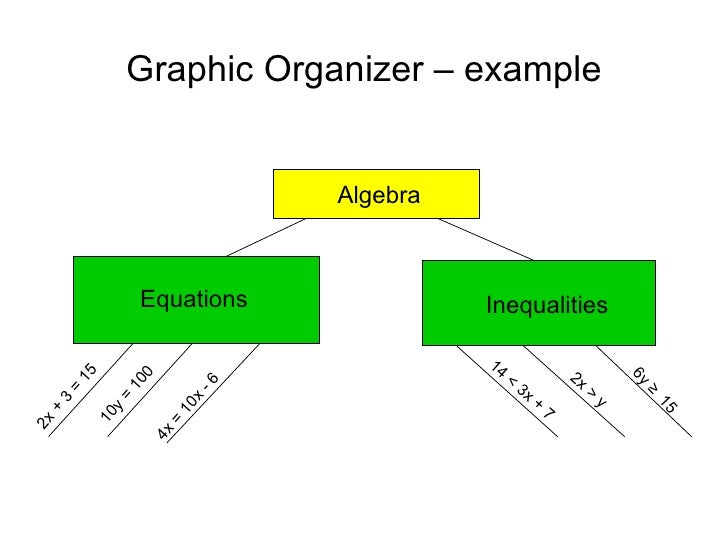 Graphic Organizer – example

Algebra

Equations

Inequalities

$2x + 3 = 15$

$10y = 100$

$4x = 10x - 6$

$14 < 3x + 7$

$2x > y$

$6y \geq 15$